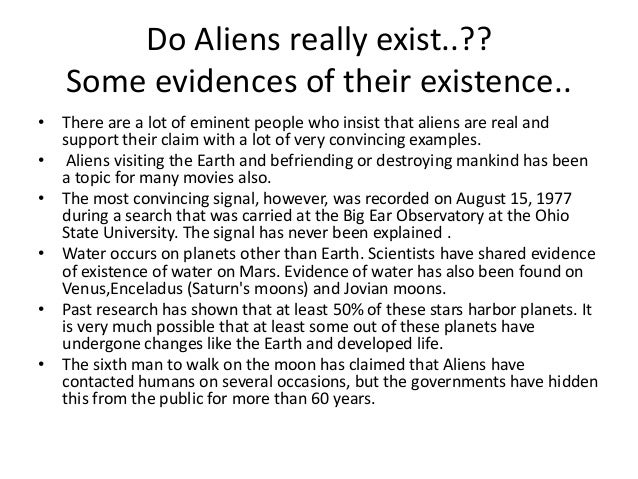 Do Aliens really exist..??
Some evidences of their existence..

• There are a lot of eminent people who insist that aliens are real and support their claim with a lot of very convincing examples.
• Aliens visiting the Earth and befriending or destroying mankind has been a topic for many movies also.
• The most convincing signal, however, was recorded on August 15, 1977 during a search that was carried at the Big Ear Observatory at the Ohio State University. The signal has never been explained .
• Water occurs on planets other than Earth. Scientists have shared evidence of existence of water on Mars. Evidence of water has also been found on Venus,Enceladus (Saturn's moons) and Jovian moons.
• Past research has shown that at least 50% of these stars harbor planets. It is very much possible that at least some out of these planets have undergone changes like the Earth and developed life.
• The sixth man to walk on the moon has claimed that Aliens have contacted humans on several occasions, but the governments have hidden this from the public for more than 60 years.